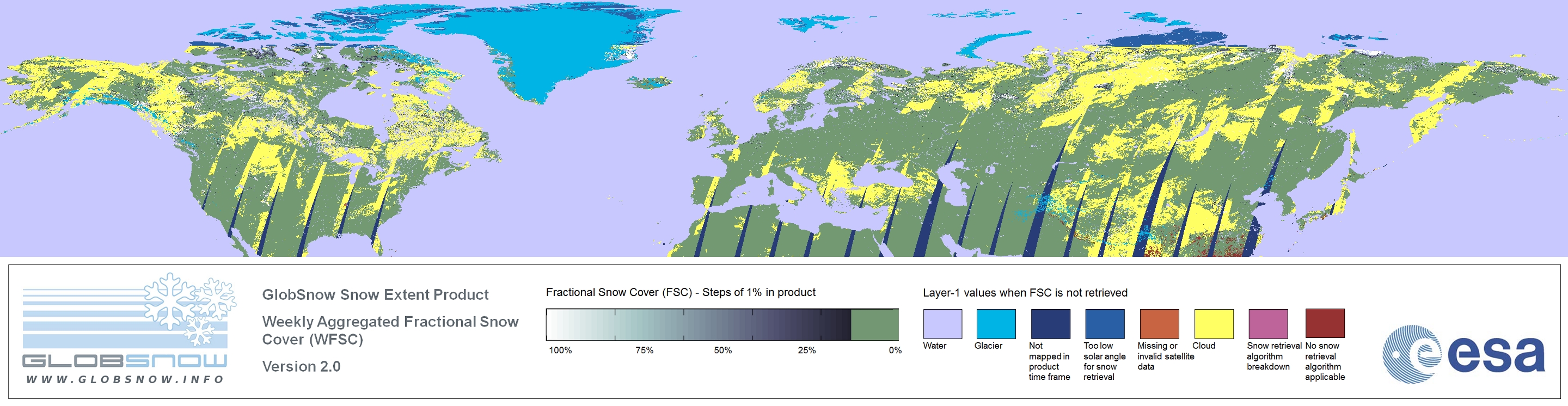 GLOBSNOW
WWW.GLOBSNOW.INFO

GlobSnow Snow Extent Product

Weekly Aggregated Fractional Snow Cover (WFSC)

Version 2.0

Fractional Snow Cover (FSC) - Steps of 1% in product

100% 75% 50% 25% 0%

Layer-1 values when FSC is not retrieved

Water
Glacier
Not mapped in product time frame
Too low solar angle for snow retrieval
Missing or invalid satellite data
Cloud
Snow retrieval algorithm breakdown
No snow retrieval algorithm applicable

esa